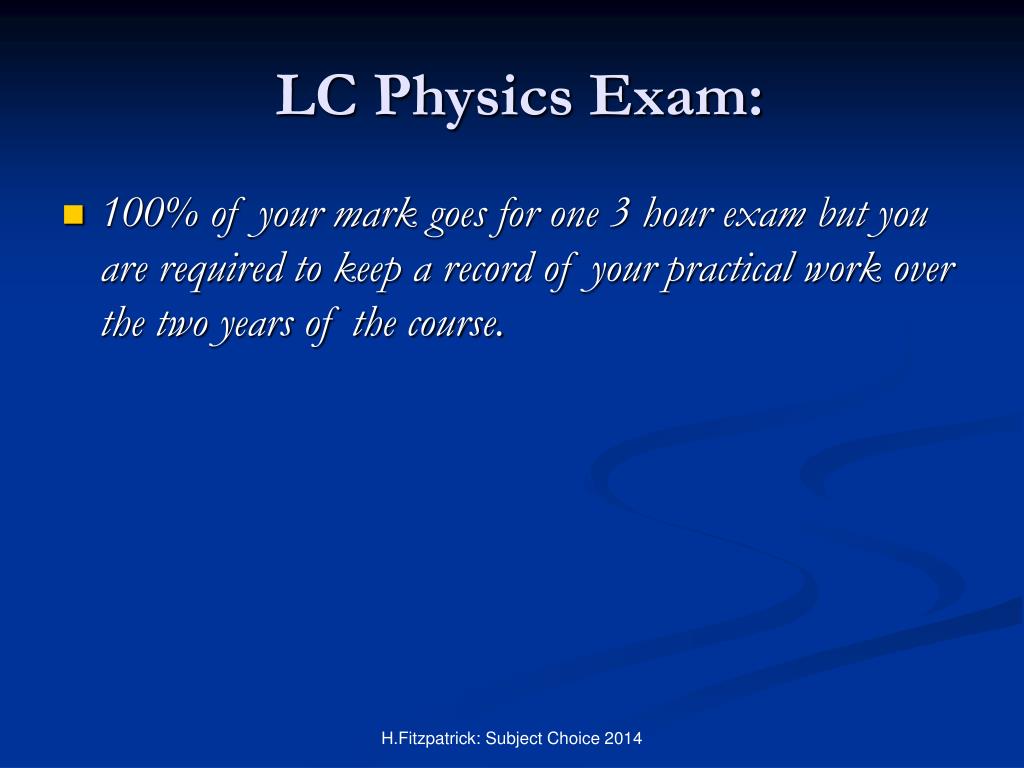 LC Physics Exam:

100% of your mark goes for one 3 hour exam but you are required to keep a record of your practical work over the two years of the course.

H.Fitzpatrick: Subject Choice 2014